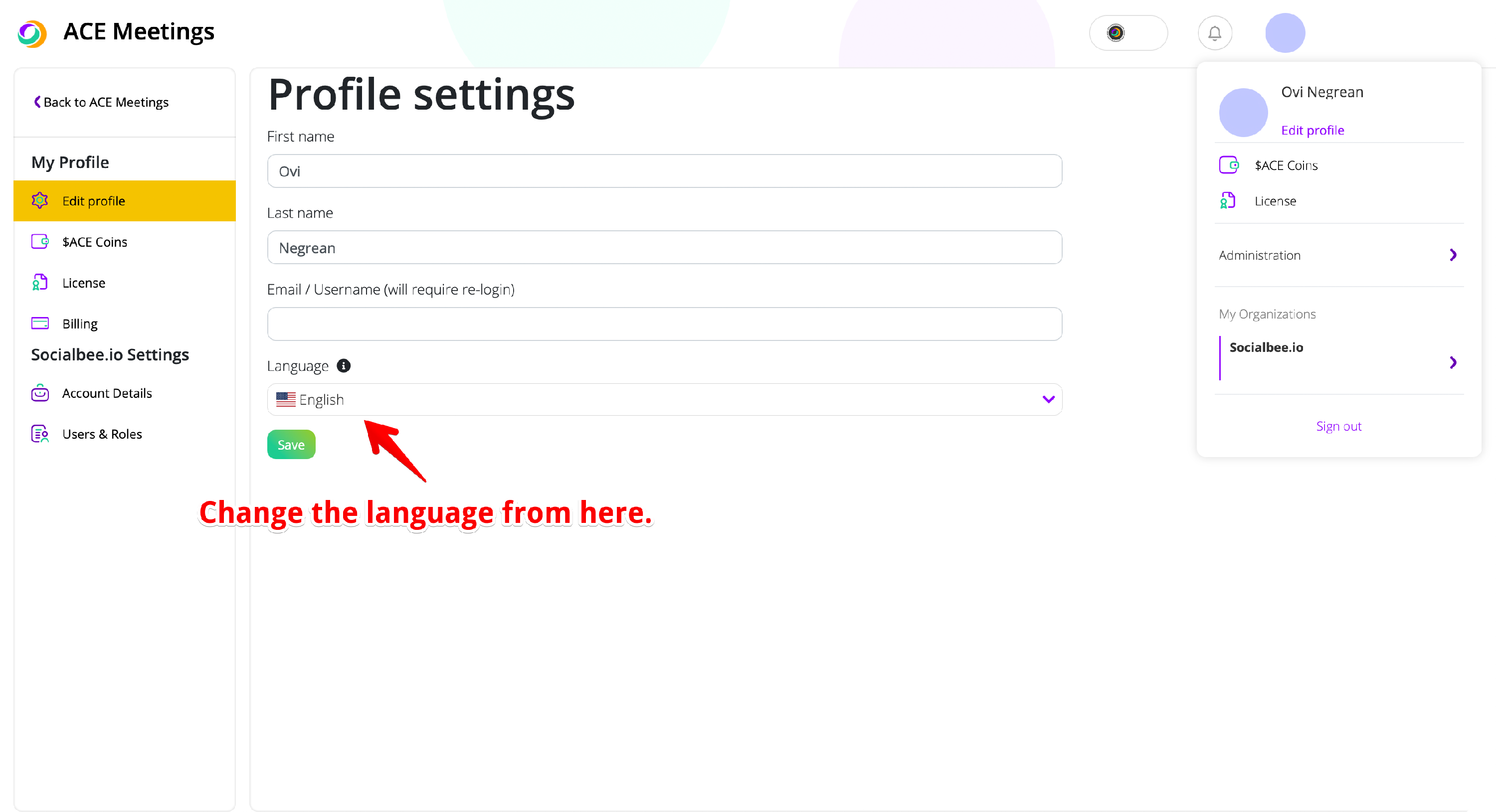 ACE Meetings

Back to ACE Meetings

My Profile

Edit profile

$ACE Coins

License

Billing

Socialbee.io Settings

Account Details

Users & Roles

Profile settings

First name

Ovi

Last name

Negrean

Email / Username (will require re-login)

Language

English

Save

Change the language from here.

Ovi Negrean

Edit profile

$ACE Coins

License

Administration

My Organizations

Socialbee.io

Sign out